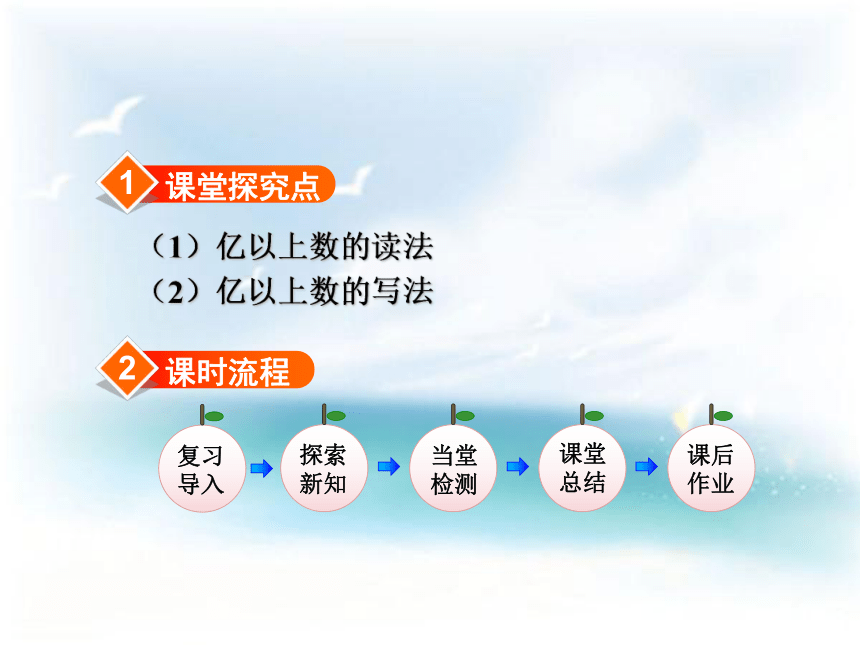 1 课堂探究点

（1）亿以上数的读法
（2）亿以上数的写法

2 课时流程

复习导入　探索新知　当堂检测　课堂总结　课后作业